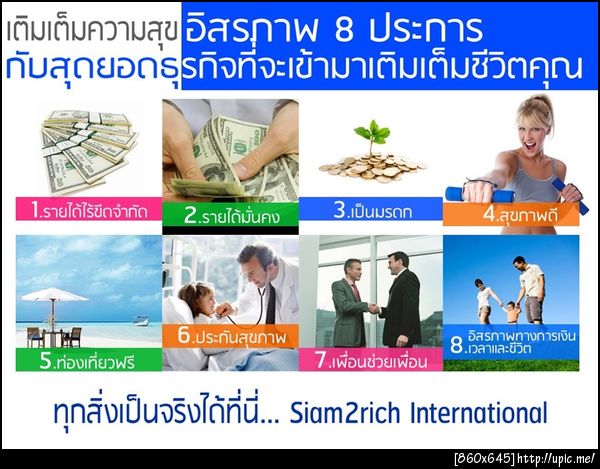 เติมเต็มความสุข อิสรภาพ 8 ประการ
กับสุดยอดธุรกิจที่จะเข้ามาเติมเต็มชีวิตคุณ

1.รายได้ไร้ขีดจำกัด
2.รายได้มั่นคง
3.เป็นมรดก
4.สุขภาพดี
5.ท่องเที่ยวฟรี
6.ประกันสุขภาพ
7.เพื่อนช่วยเพื่อน
8.อิสรภาพทางการเงิน เวลาและชีวิต

ทุกสิ่งเป็นจริงได้ที่นี่... Siam2rich International

[860x645] http://upic.me/